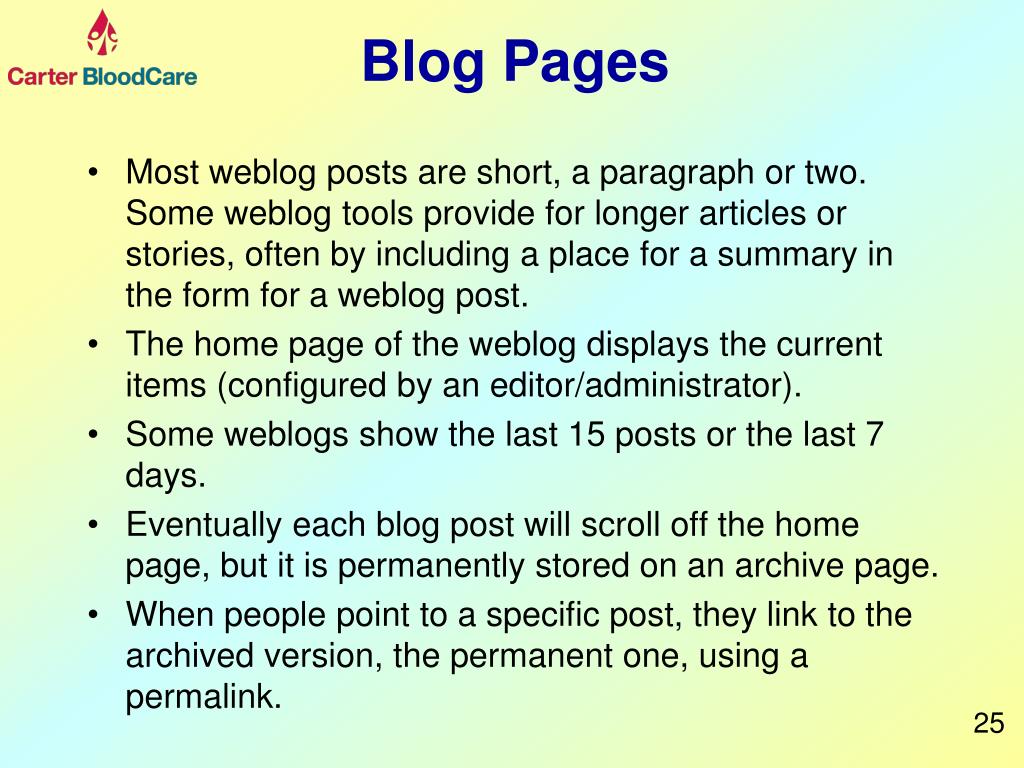 Carter BloodCare

Blog Pages

• Most weblog posts are short, a paragraph or two. Some weblog tools provide for longer articles or stories, often by including a place for a summary in the form for a weblog post.
• The home page of the weblog displays the current items (configured by an editor/administrator).
• Some weblogs show the last 15 posts or the last 7 days.
• Eventually each blog post will scroll off the home page, but it is permanently stored on an archive page.
• When people point to a specific post, they link to the archived version, the permanent one, using a permalink.

25